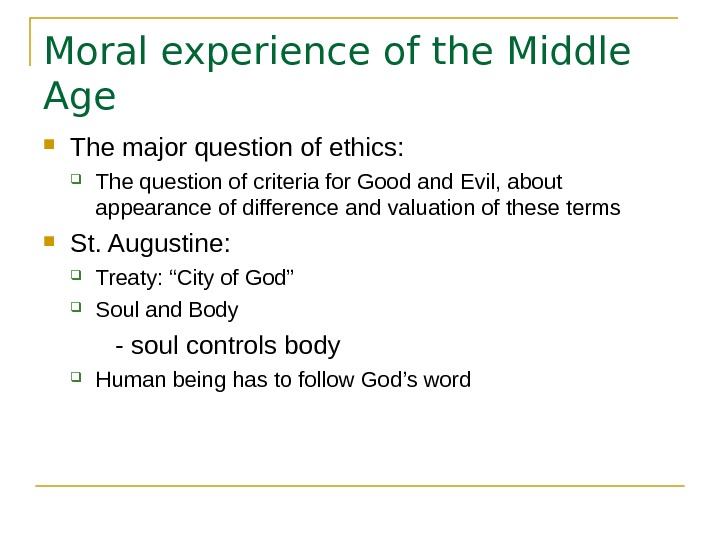 Moral experience of the Middle Age

The major question of ethics:

The question of criteria for Good and Evil, about appearance of difference and valuation of these terms

St. Augustine:

Treaty: “City of God”

Soul and Body

- soul controls body

Human being has to follow God’s word